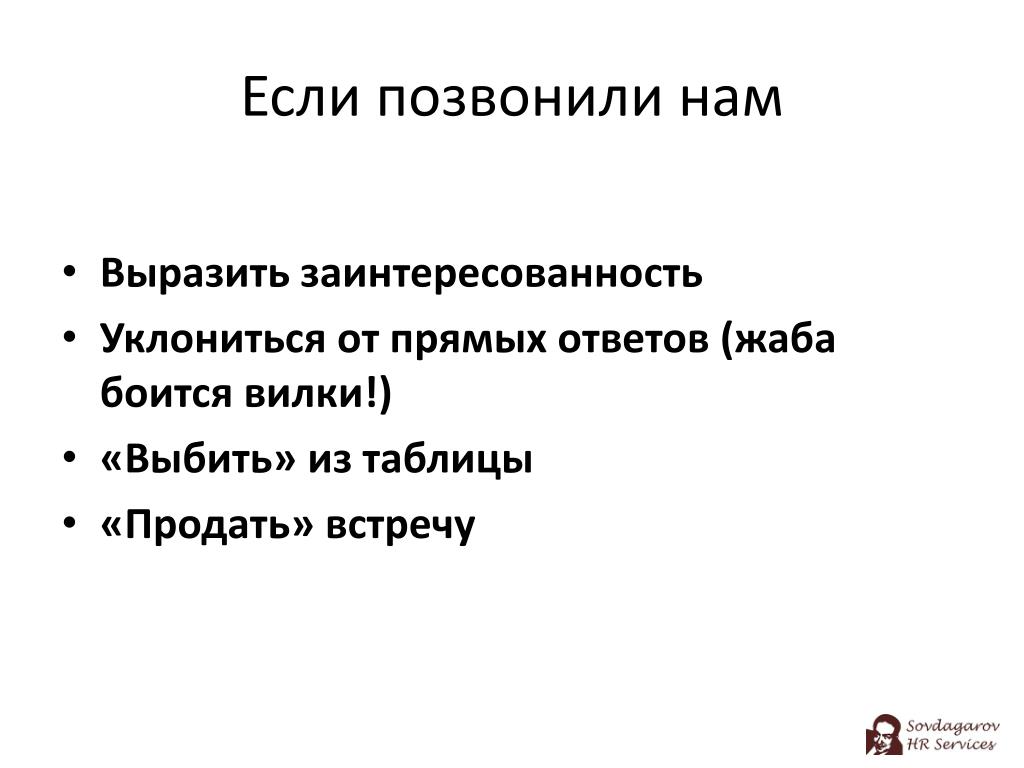 Если позвонили нам

• Выразить заинтересованность
• Уклониться от прямых ответов (жаба боится вилки!)
• «Выбить» из таблицы
• «Продать» встречу

Sovdagarov
HR Services